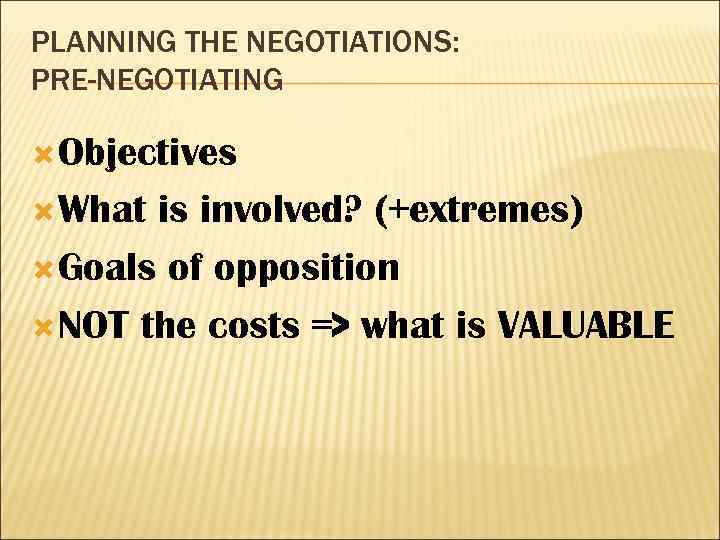 PLANNING THE NEGOTIATIONS:
PRE-NEGOTIATING

Objectives
What is involved? (+extremes)
Goals of opposition
NOT the costs => what is VALUABLE